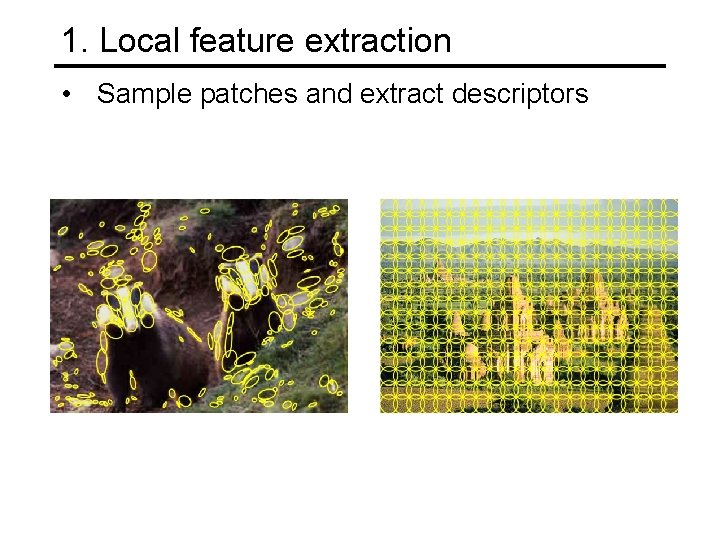 1. Local feature extraction

• Sample patches and extract descriptors